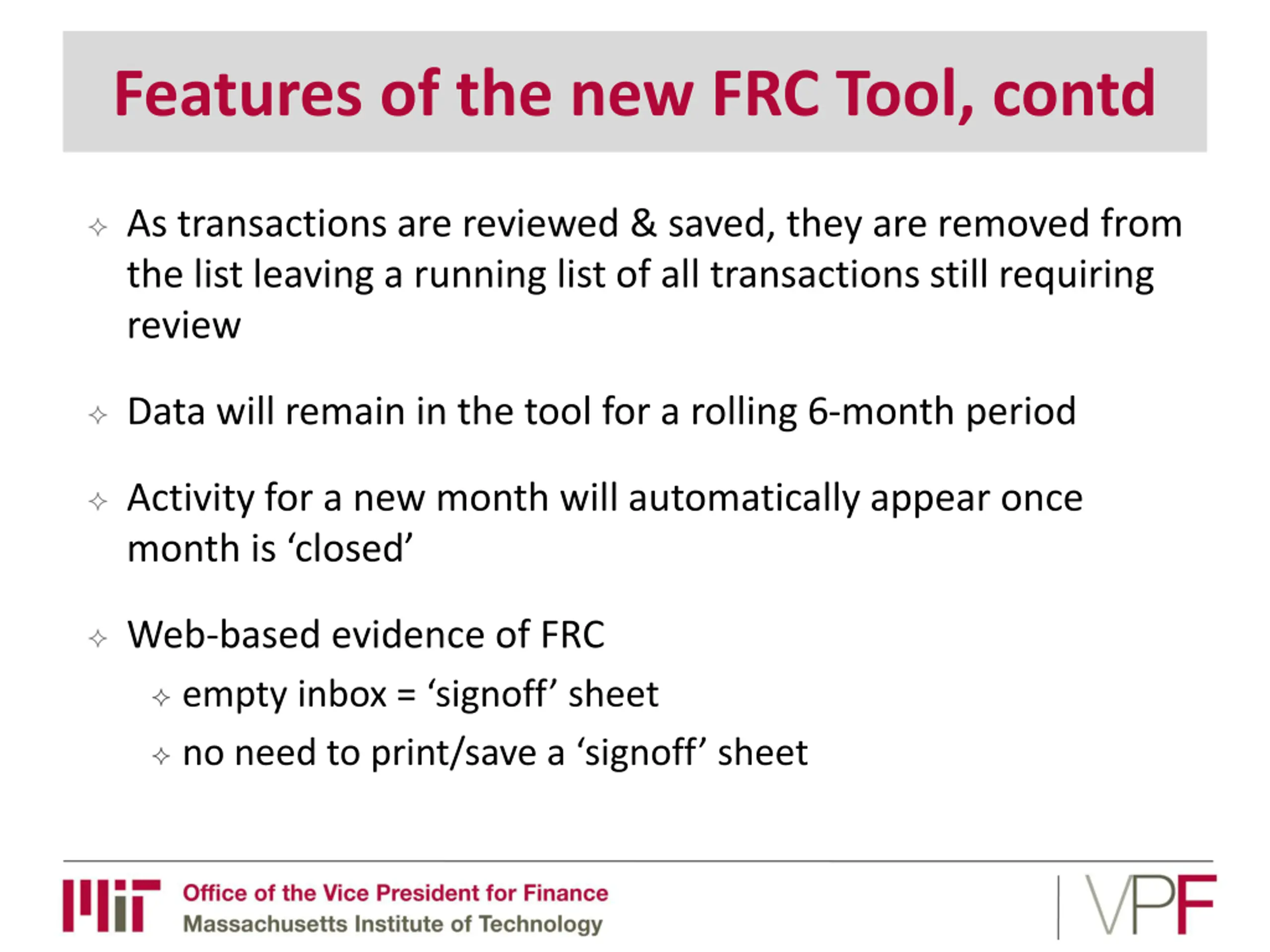 Features of the new FRC Tool, contd

✧ As transactions are reviewed & saved, they are removed from the list leaving a running list of all transactions still requiring review

✧ Data will remain in the tool for a rolling 6-month period

✧ Activity for a new month will automatically appear once month is ‘closed’

✧ Web-based evidence of FRC
✧ empty inbox = ‘signoff’ sheet
✧ no need to print/save a ‘signoff’ sheet

MIT Office of the Vice President for Finance
Massachusetts Institute of Technology

VPF